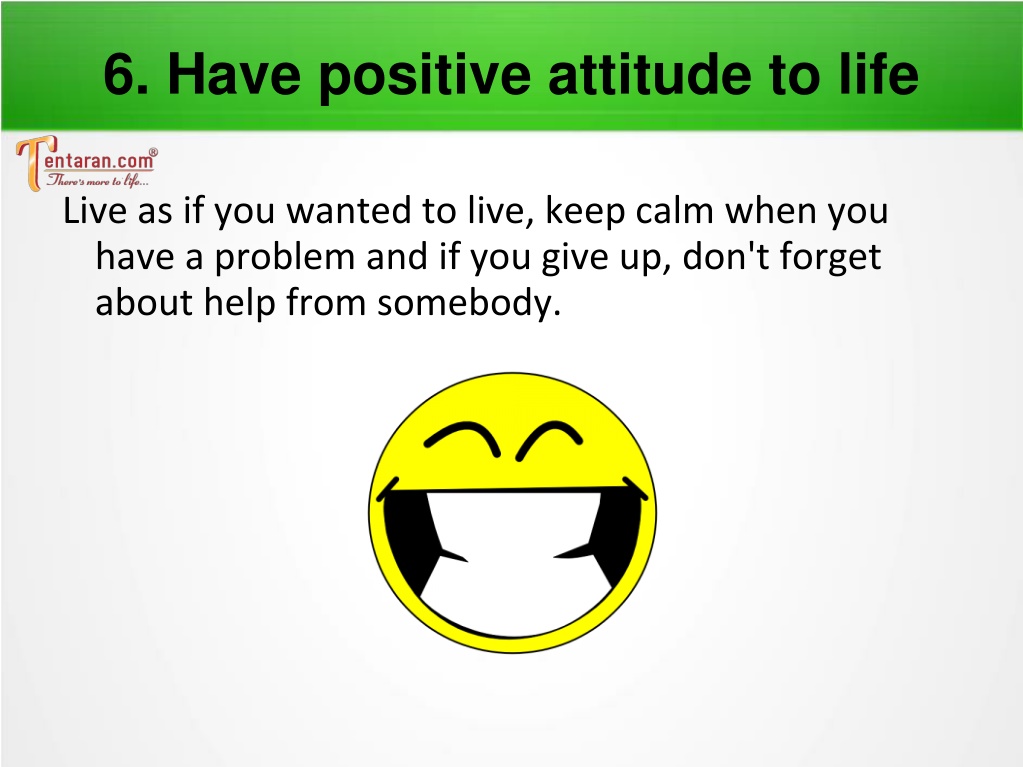 6. Have positive attitude to life

Tentaran.com®
There's more to life...

Live as if you wanted to live, keep calm when you have a problem and if you give up, don't forget about help from somebody.